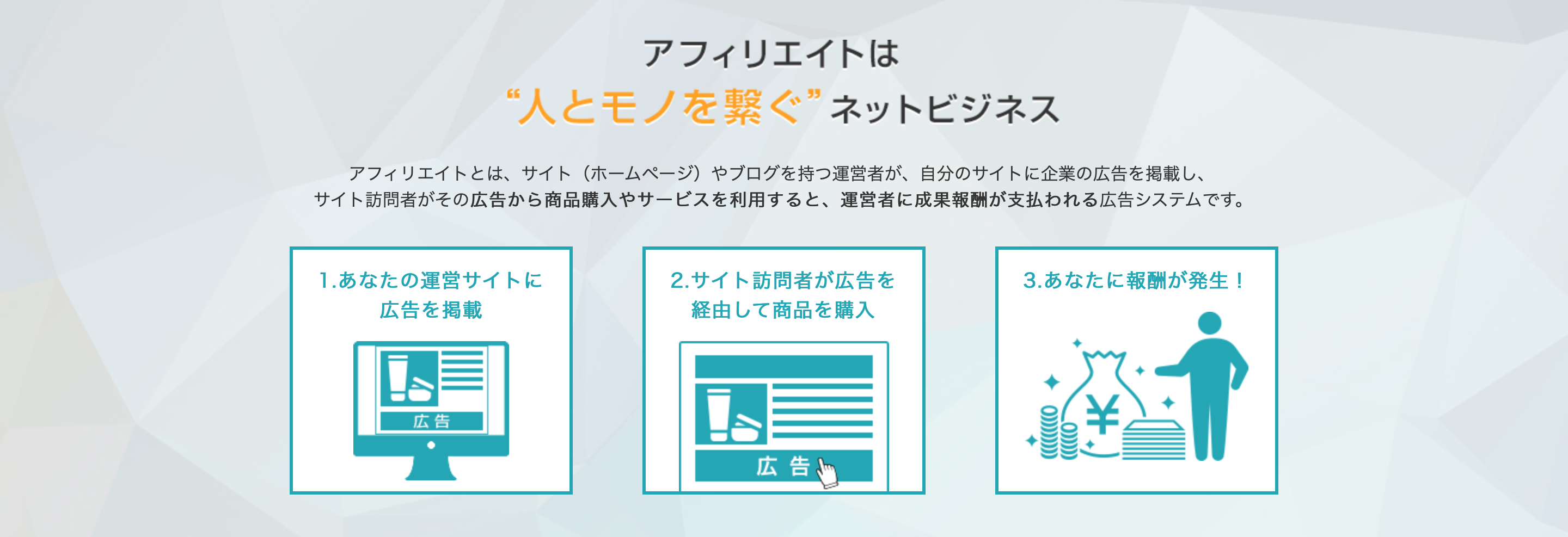 アフィリエイトは
“人とモノを繋ぐ”ネットビジネス

アフィリエイトとは、サイト（ホームページ）やブログを持つ運営者が、自分のサイトに企業の広告を掲載し、サイト訪問者がその広告から商品購入やサービスを利用すると、運営者に成果報酬が支払われる広告システムです。

1.あなたの運営サイトに広告を掲載

広告

2.サイト訪問者が広告を経由して商品を購入

広告

3.あなたに報酬が発生！

¥